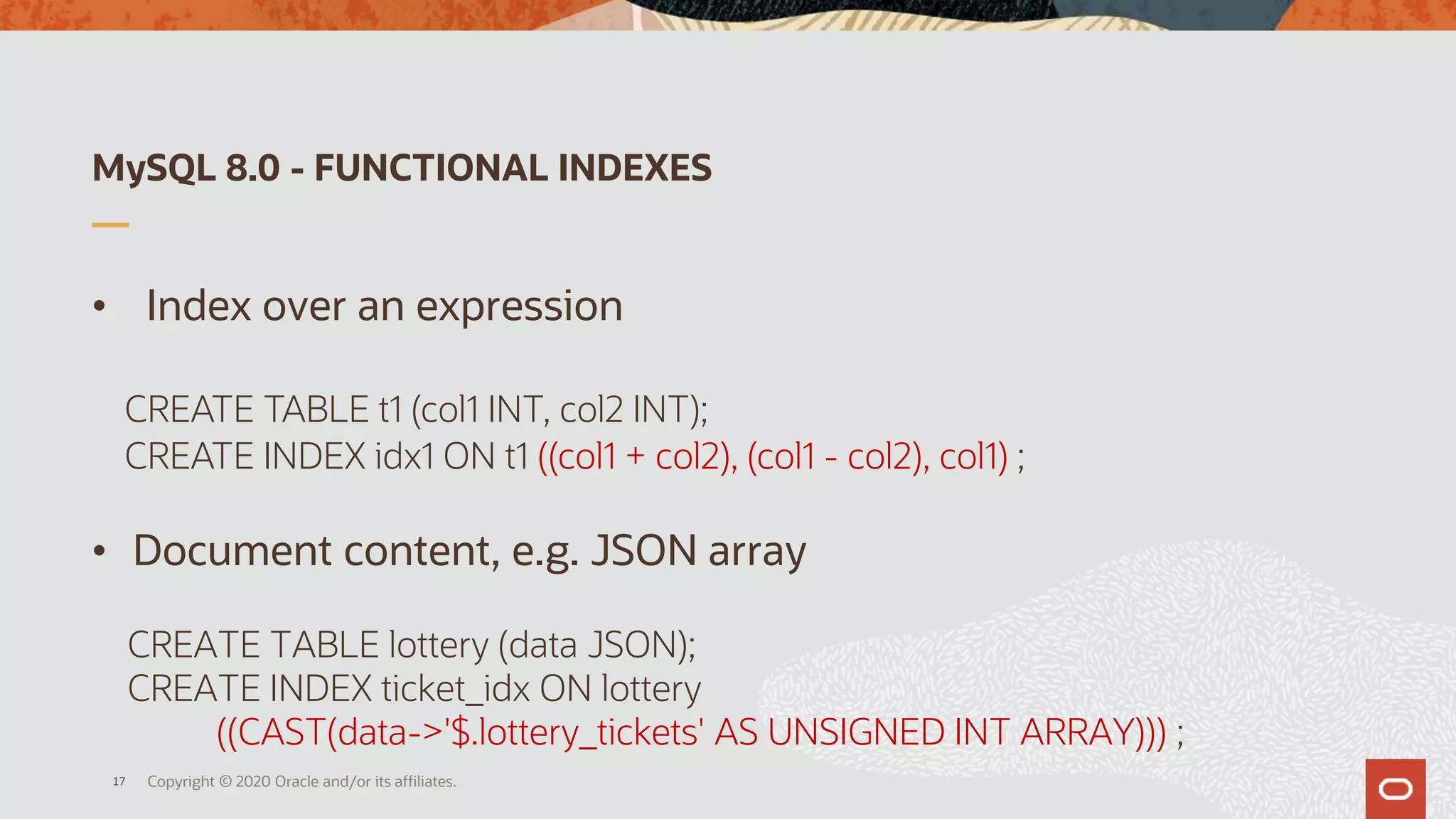 MySQL 8.0 - FUNCTIONAL INDEXES

• Index over an expression

CREATE TABLE t1 (col1 INT, col2 INT);
CREATE INDEX idx1 ON t1 ((col1 + col2), (col1 - col2), col1) ;

• Document content, e.g. JSON array

CREATE TABLE lottery (data JSON);
CREATE INDEX ticket_idx ON lottery
((CAST(data->'$.lottery_tickets' AS UNSIGNED INT ARRAY))) ;

17 Copyright © 2020 Oracle and/or its affiliates.